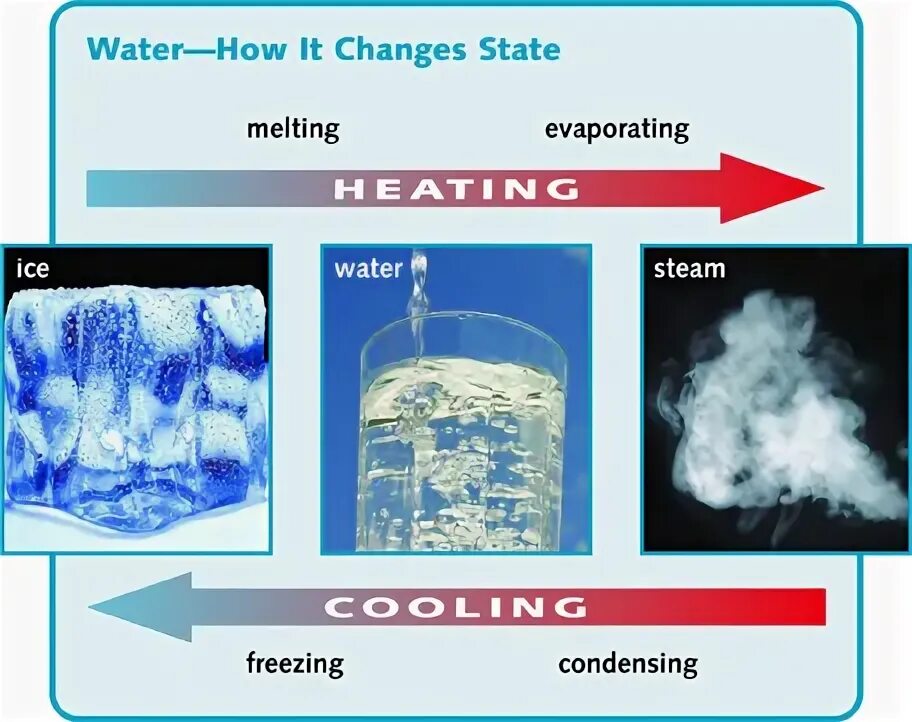 Water—How It Changes State

melting

evaporating

HEATING

ice

water

steam

COOLING

freezing

condensing